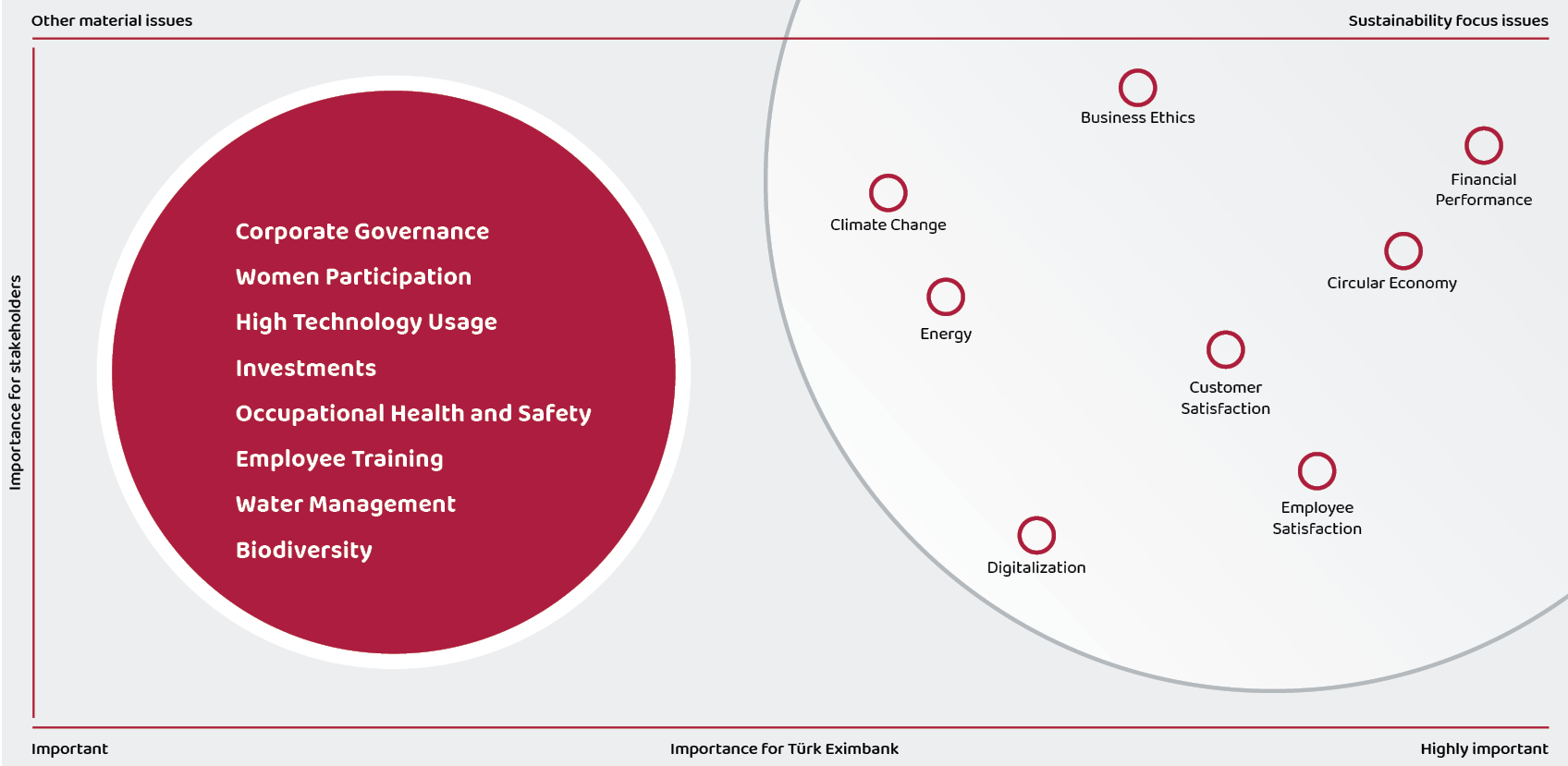 Other material issues

Sustainability focus issues

Importance for stakeholders

Corporate Governance

Women Participation

High Technology Usage

Investments

Occupational Health and Safety

Employee Training

Water Management

Biodiversity

Business Ethics

Financial Performance

Climate Change

Circular Economy

Energy

Customer Satisfaction

Employee Satisfaction

Digitalization

Important

Importance for Türk Eximbank

Highly important